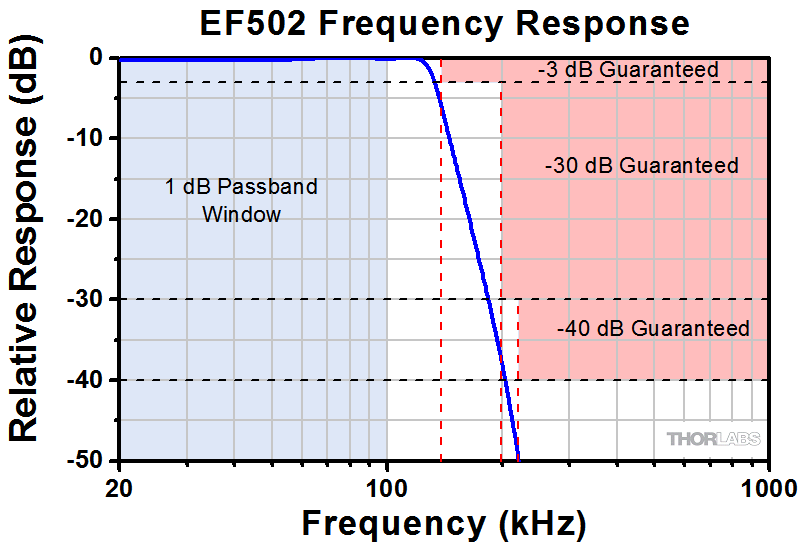 EF502 Frequency Response

Relative Response (dB)

0
-10
-20
-30
-40
-50

-3 dB Guaranteed

-30 dB Guaranteed

1 dB Passband Window

-40 dB Guaranteed

THORLABS

20
100
1000

Frequency (kHz)